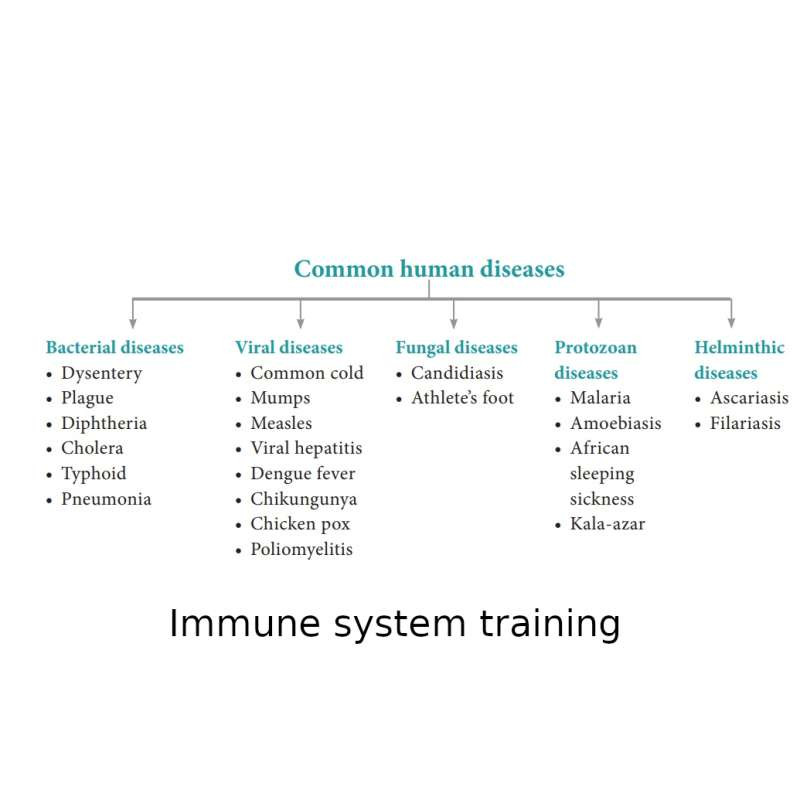 Common human diseases

Bacterial diseases
• Dysentery
• Plague
• Diphtheria
• Cholera
• Typhoid
• Pneumonia

Viral diseases
• Common cold
• Mumps
• Measles
• Viral hepatitis
• Dengue fever
• Chikungunya
• Chicken pox
• Poliomyelitis

Fungal diseases
• Candidiasis
• Athlete's foot

Protozoan diseases
• Malaria
• Amoebiasis
• African sleeping sickness
• Kala-azar

Helminthic diseases
• Ascariasis
• Filariasis

Immune system training